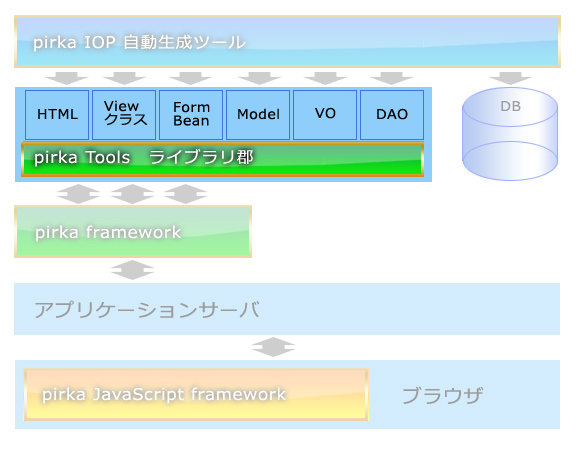 pirka IOP 自動生成ツール

HTML

View クラス

Form Bean

Model

VO

DAO

DB

pirka Tools　ライブラリ郡

pirka framework

アプリケーションサーバ

pirka JavaScript framework

ブラウザ